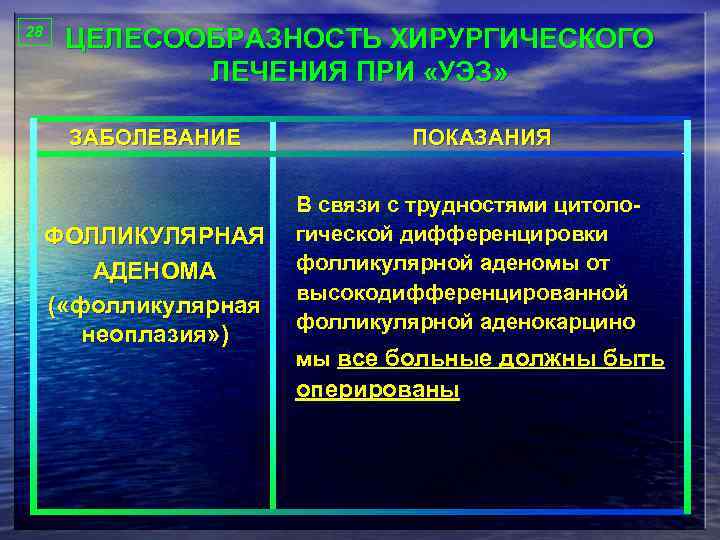 28

ЦЕЛЕСООБРАЗНОСТЬ ХИРУРГИЧЕСКОГО ЛЕЧЕНИЯ ПРИ «УЭЗ»

| ЗАБОЛЕВАНИЕ | ПОКАЗАНИЯ |
|---|---|
| ФОЛЛИКУЛЯРНАЯ АДЕНОМА («фолликулярная неоплазия») | В связи с трудностями цитологической дифференцировки фолликулярной аденомы от высокодифференцированной фолликулярной аденокарцино мы все больные должны быть оперированы |